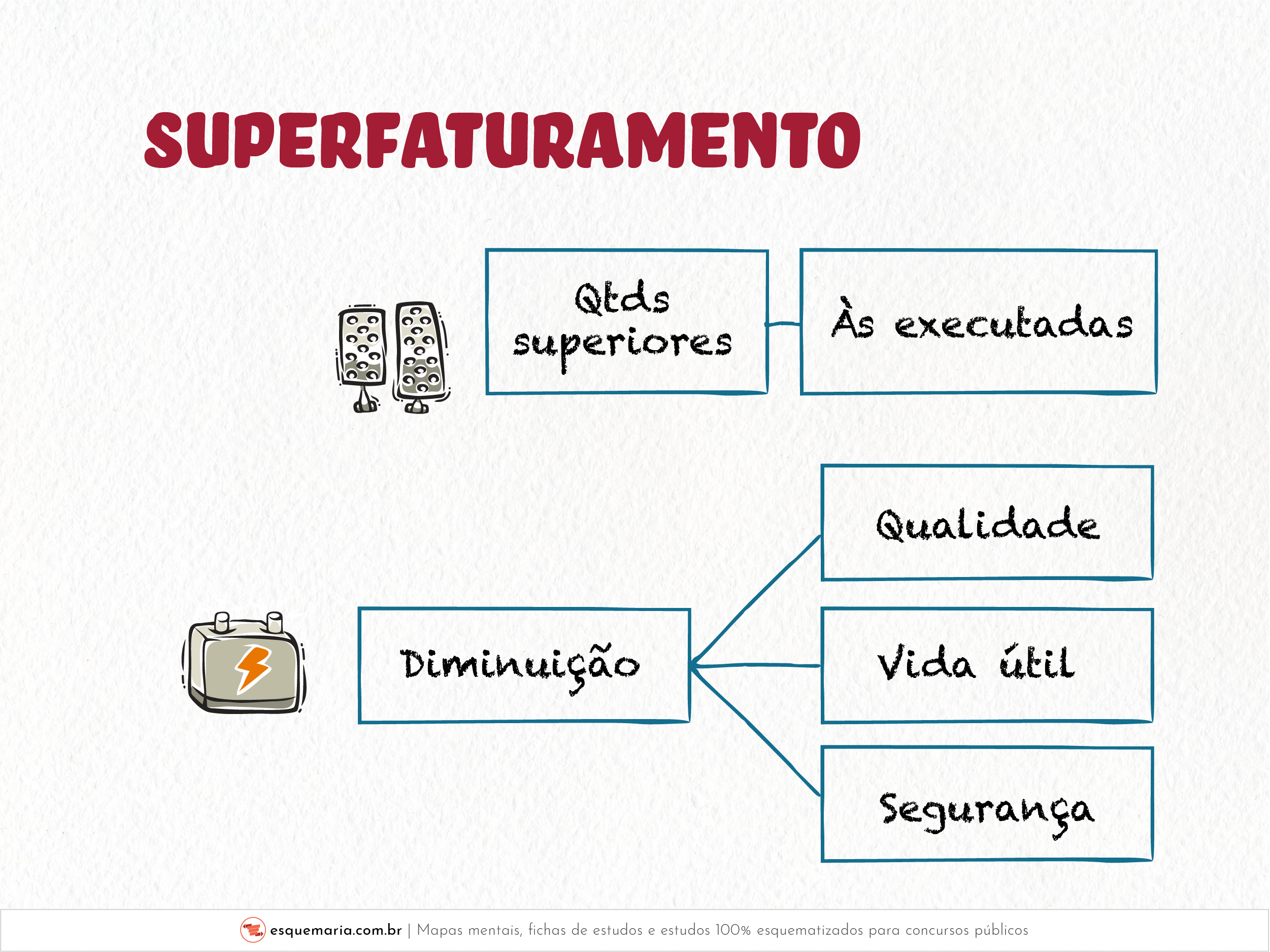 SUPERFATURAMENTO

Qtds superiores

Às executadas

Diminuição

Qualidade

Vida útil

Segurança

esquemaria.com.br | Mapas mentais, fichas de estudos e estudos 100% esquematizados para concursos públicos